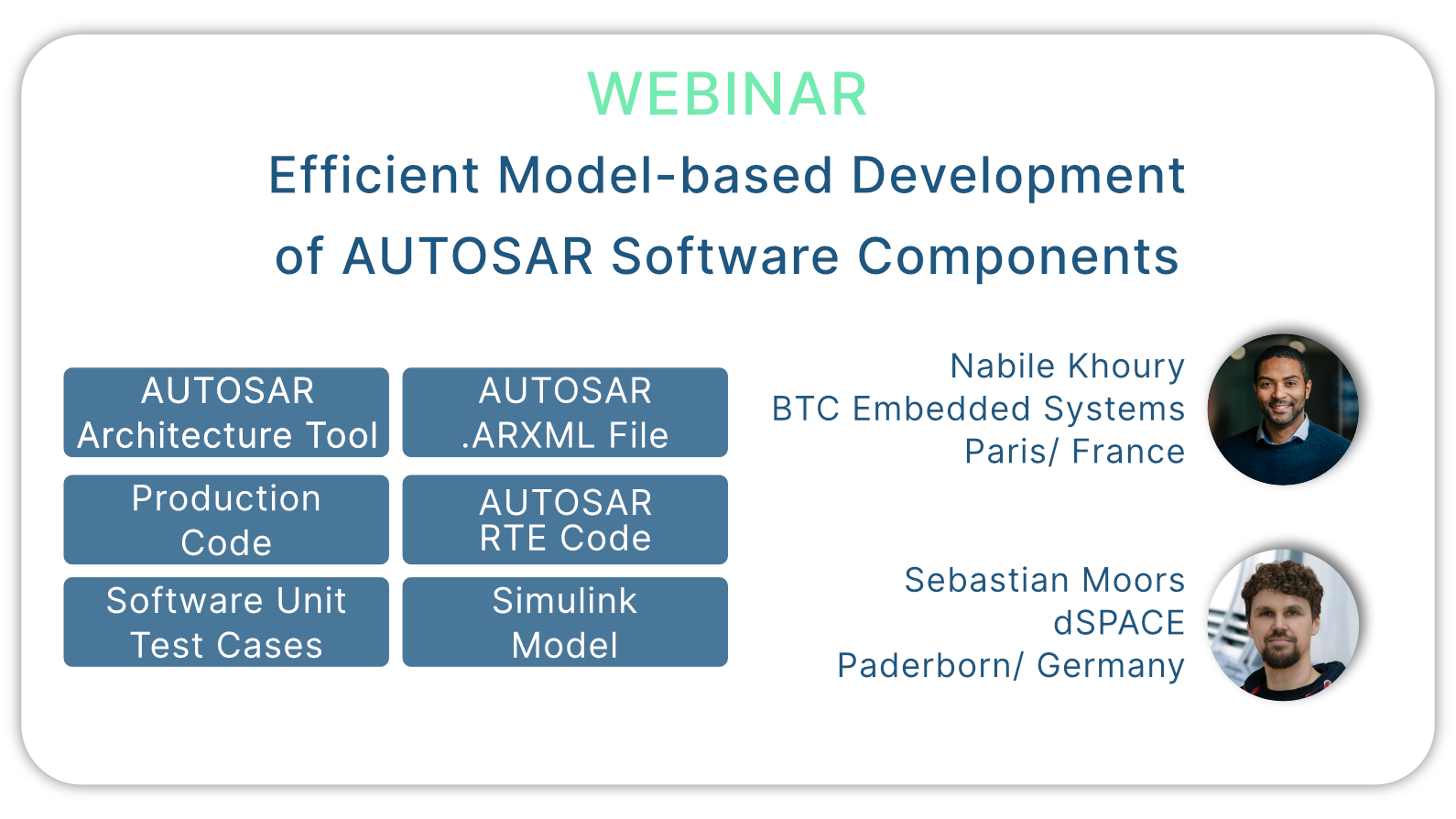 WEBINAR

Efficient Model-based Development of AUTOSAR Software Components

AUTOSAR Architecture Tool

AUTOSAR .ARXML File

Production Code

AUTOSAR RTE Code

Software Unit Test Cases

Simulink Model

Nabile Khoury
BTC Embedded Systems
Paris/ France

Sebastian Moors
dSPACE
Paderborn/ Germany